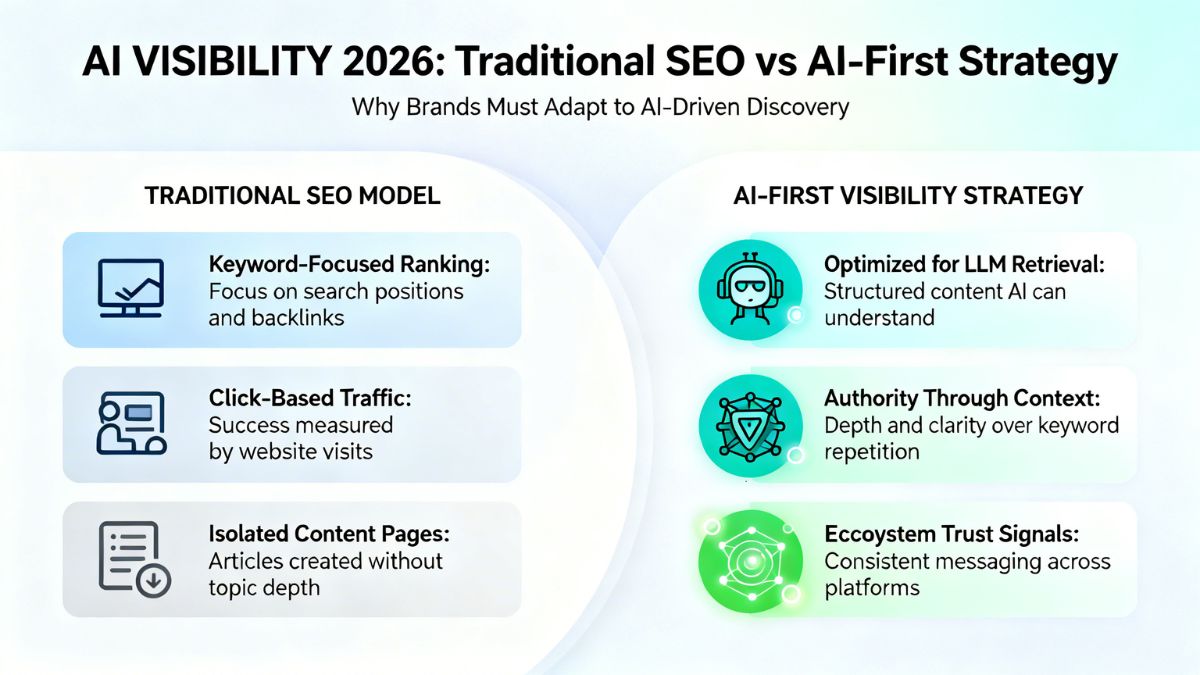 AI VISIBILITY 2026: Traditional SEO vs AI-First Strategy

Why Brands Must Adapt to AI-Driven Discovery

TRADITIONAL SEO MODEL

Keyword-Focused Ranking: Focus on search positions and backlinks

Click-Based Traffic: Success measured by website visits

Isolated Content Pages: Articles created without topic depth

AI-FIRST VISIBILITY STRATEGY

Optimized for LLM Retrieval: Structured content AI can understand

Authority Through Context: Depth and clarity over keyword repetition

Eccoystem Trust Signals: Consistent messaging across platforms